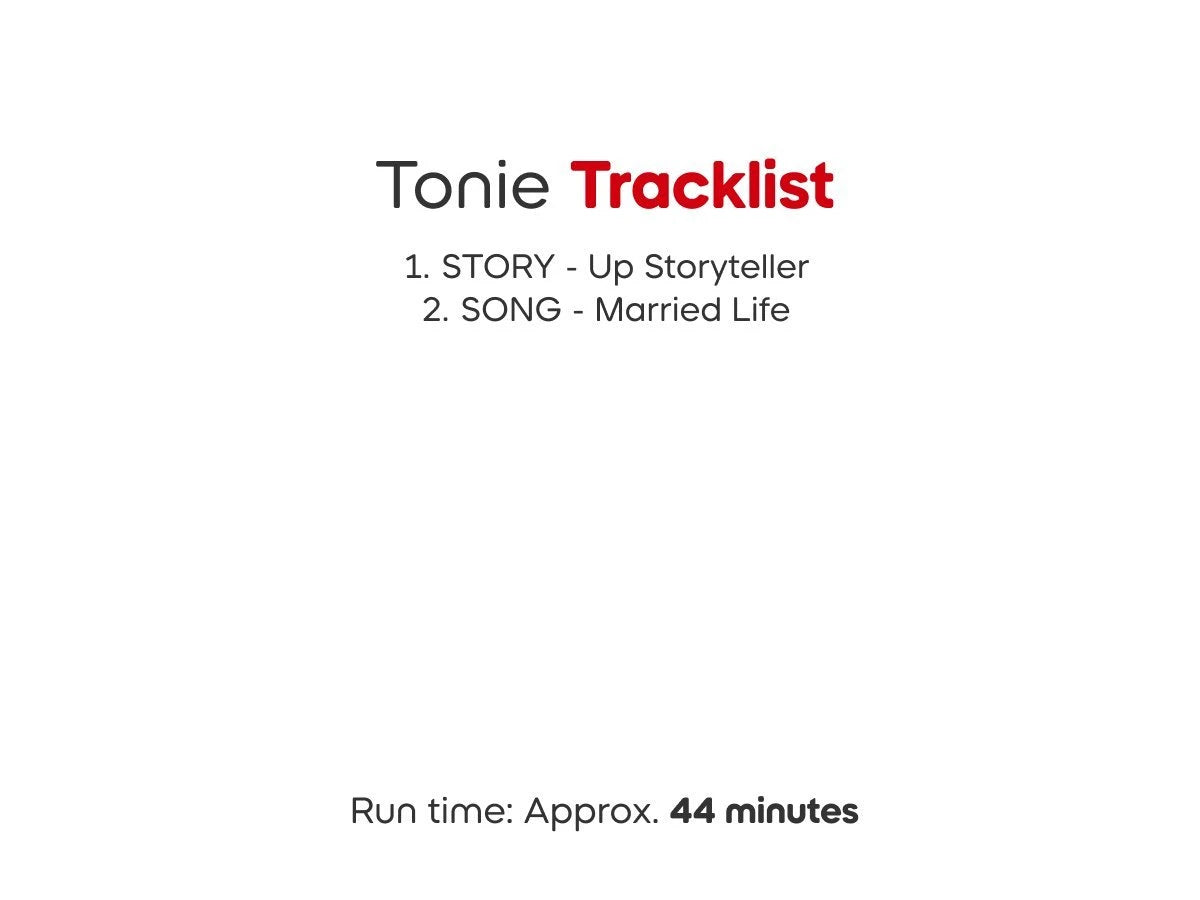 Tonie Tracklist

1. STORY - Up Storyteller
2. SONG - Married Life

Run time: Approx. 44 minutes